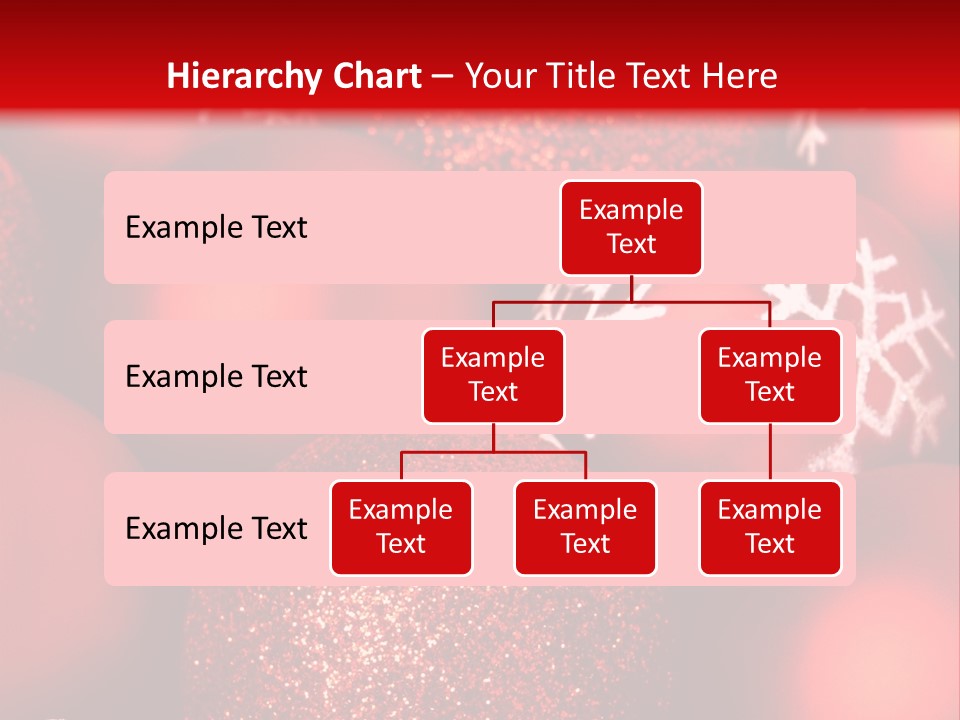 Hierarchy Chart – Your Title Text Here

Example Text

Example Text

Example Text

Example Text

Example Text

Example Text

Example Text

Example Text

Example Text